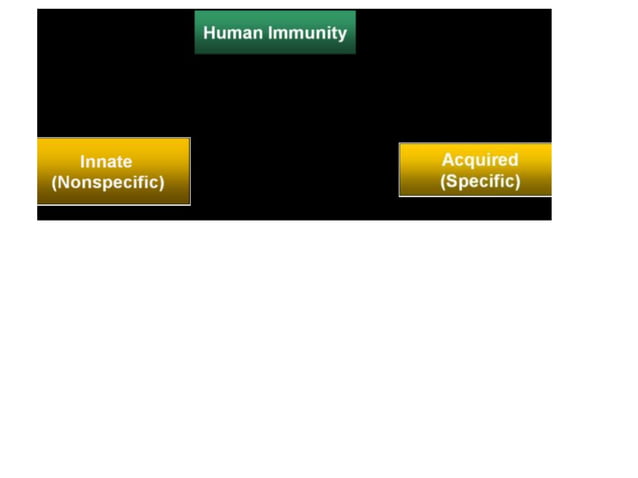 Human Immunity

Innate
(Nonspecific)

Acquired
(Specific)